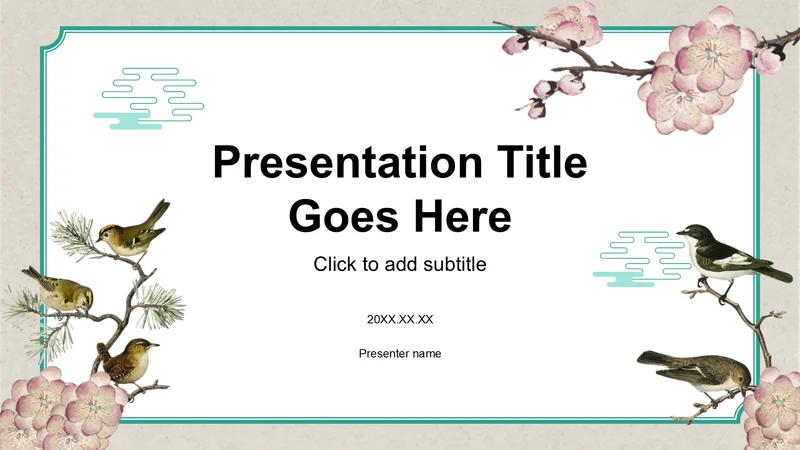 Presentation Title Goes Here

Click to add subtitle

20XX.XX.XX

Presenter name